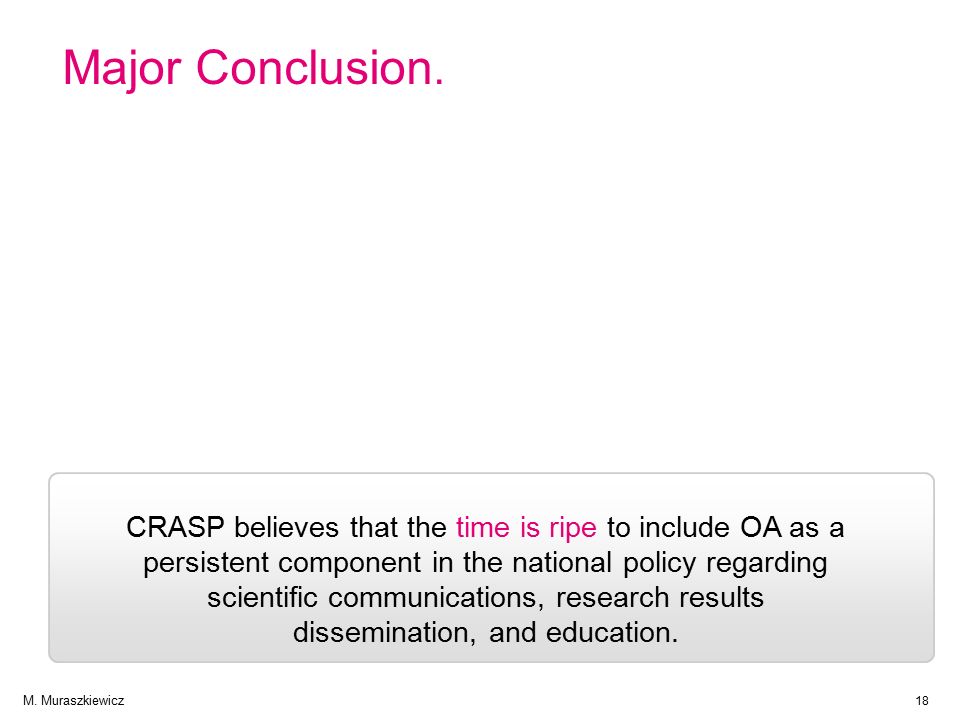 Major Conclusion.

CRASP believes that the time is ripe to include OA as a persistent component in the national policy regarding scientific communications, research results dissemination, and education.

M. Muraszkiewicz

18